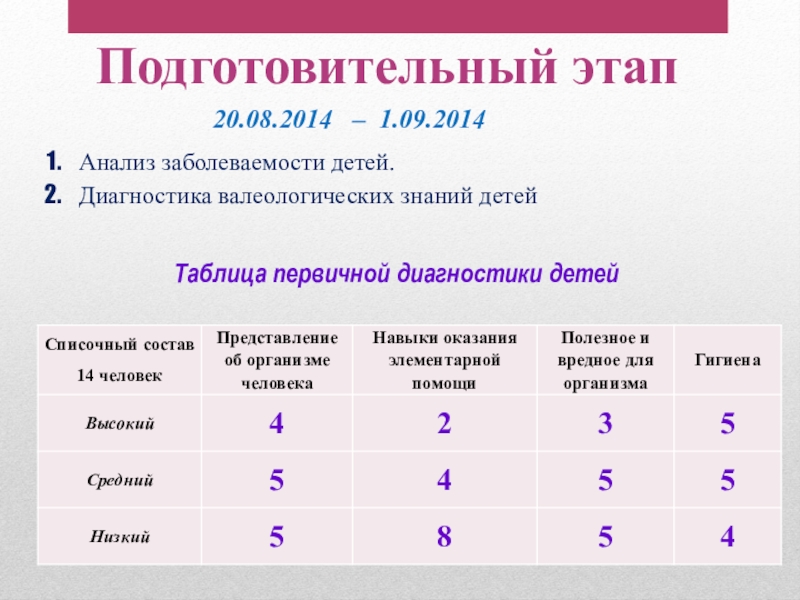 Подготовительный этап

20.08.2014 – 1.09.2014

1. Анализ заболеваемости детей.
2. Диагностика валеологических знаний детей

Таблица первичной диагностики детей

| Списочный состав 14 человек | Представление об организме человека | Навыки оказания элементарной помощи | Полезное и вредное для организма | Гигиена |
|---|---|---|---|---|
| Высокий | 4 | 2 | 3 | 5 |
| Средний | 5 | 4 | 5 | 5 |
| Низкий | 5 | 8 | 5 | 4 |